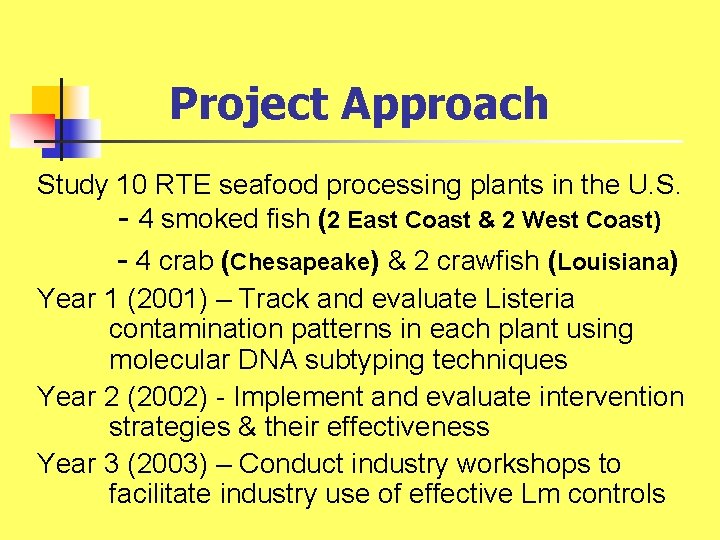 Project Approach

Study 10 RTE seafood processing plants in the U.S.
- 4 smoked fish (2 East Coast & 2 West Coast)
- 4 crab (Chesapeake) & 2 crawfish (Louisiana)

Year 1 (2001) – Track and evaluate Listeria contamination patterns in each plant using molecular DNA subtyping techniques

Year 2 (2002) - Implement and evaluate intervention strategies & their effectiveness

Year 3 (2003) – Conduct industry workshops to facilitate industry use of effective Lm controls